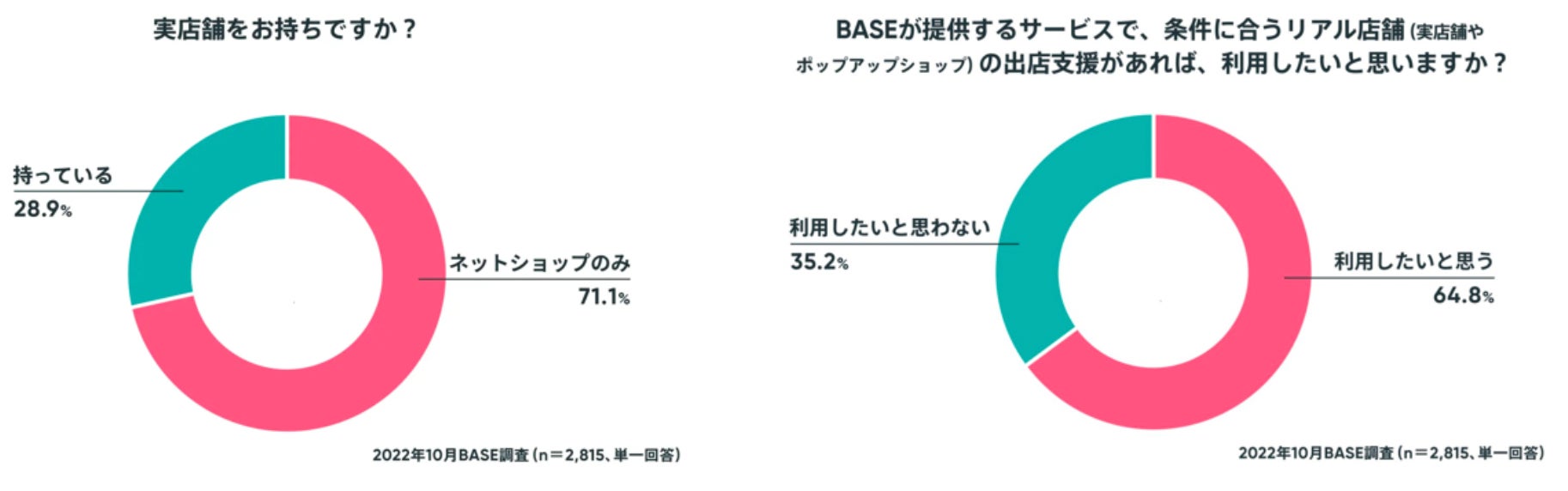 実店舗をお持ちですか？

持っている
28.9%

ネットショップのみ
71.1%

2022年10月BASE調査（n＝2,815、単一回答）

BASEが提供するサービスで、条件に合うリアル店舗（実店舗やポップアップショップ）の出店支援があれば、利用したいと思いますか？

利用したいと思わない
35.2%

利用したいと思う
64.8%

2022年10月BASE調査（n＝2,815、単一回答）